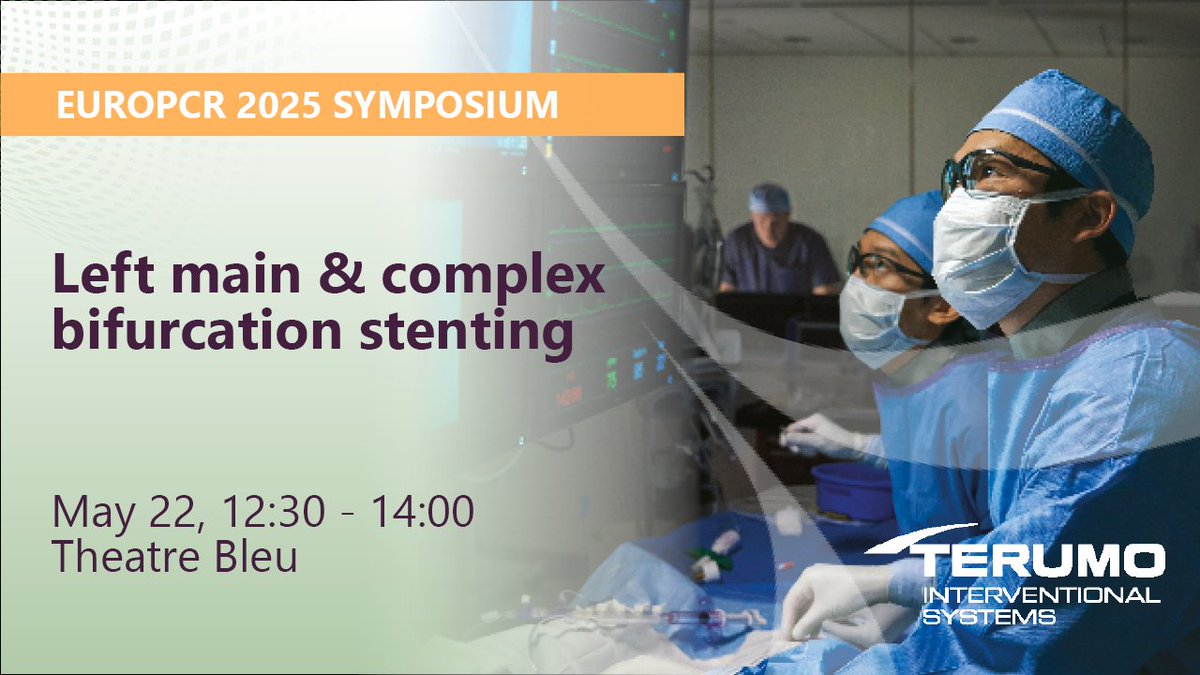 EUROPCR 2025 SYMPOSIUM

Left main & complex bifurcation stenting

May 22, 12:30 - 14:00
Theatre Bleu

TERUMO
INTERVENTIONAL SYSTEMS